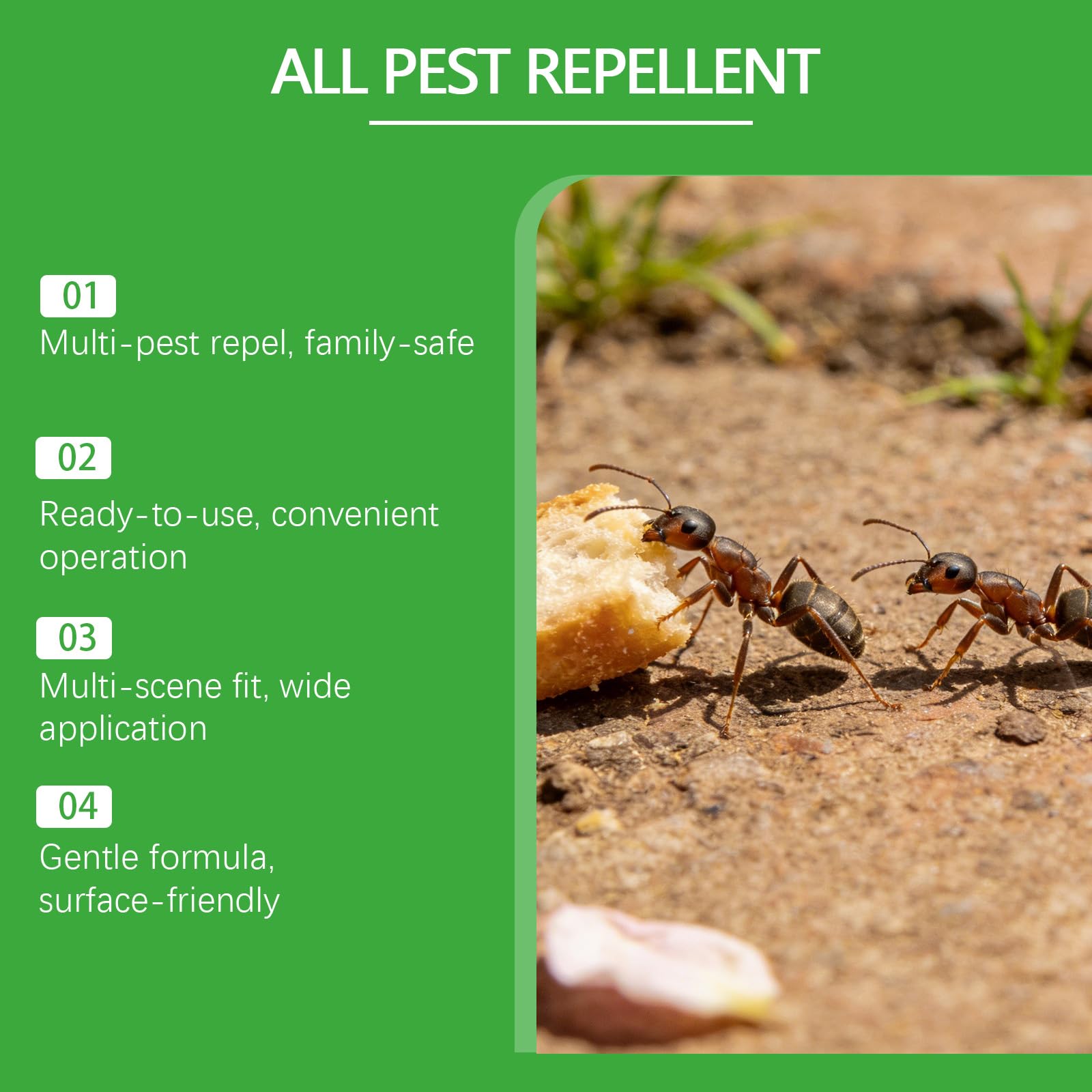 ALL PEST REPELLENT

01
Multi-pest repel, family-safe

02
Ready-to-use, convenient operation

03
Multi-scene fit, wide application

04
Gentle formula, surface-friendly